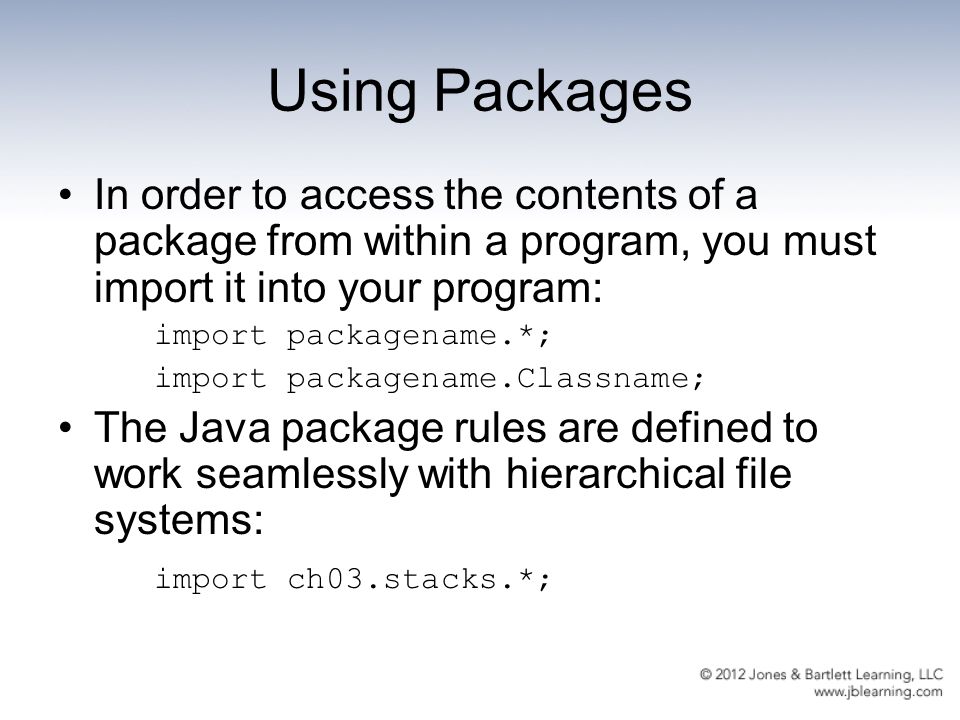 Using Packages

• In order to access the contents of a package from within a program, you must import it into your program:

import packagename.*;

import packagename.Classname;

• The Java package rules are defined to work seamlessly with hierarchical file systems:

import ch03.stacks.*;

© 2012 Jones & Bartlett Learning, LLC
www.jblearning.com